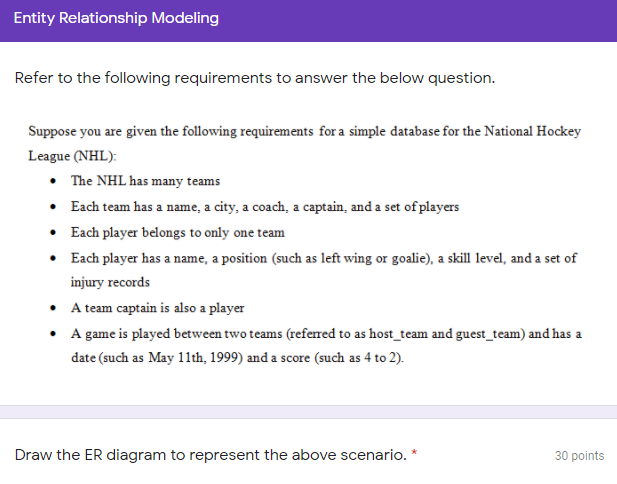 Entity Relationship Modeling

Refer to the following requirements to answer the below question.

Suppose you are given the following requirements for a simple database for the National Hockey League (NHL):

- The NHL has many teams
- Each team has a name, a city, a coach, a captain, and a set of players
- Each player belongs to only one team
- Each player has a name, a position (such as left wing or goalie), a skill level, and a set of injury records
- A team captain is also a player
- A game is played between two teams (referred to as host_team and guest_team) and has a date (such as May 11th, 1999) and a score (such as 4 to 2).

Draw the ER diagram to represent the above scenario. *

30 points